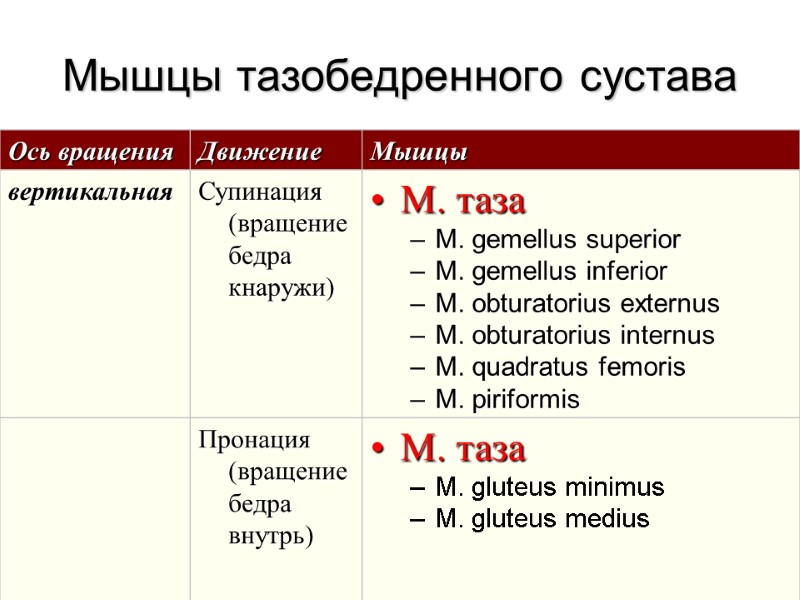 Мышцы тазобедренного сустава

| Ось вращения | Движение | Мышцы |
|---|---|---|
| вертикальная | Супинация (вращение бедра кнаружи) | • М. таза – M. gemellus superior – M. gemellus inferior – M. obturatorius externus – M. obturatorius internus – M. quadratus femoris – M. piriformis |
| | Пронация (вращение бедра внутрь) | • М. таза – M. gluteus minimus – M. gluteus medius |